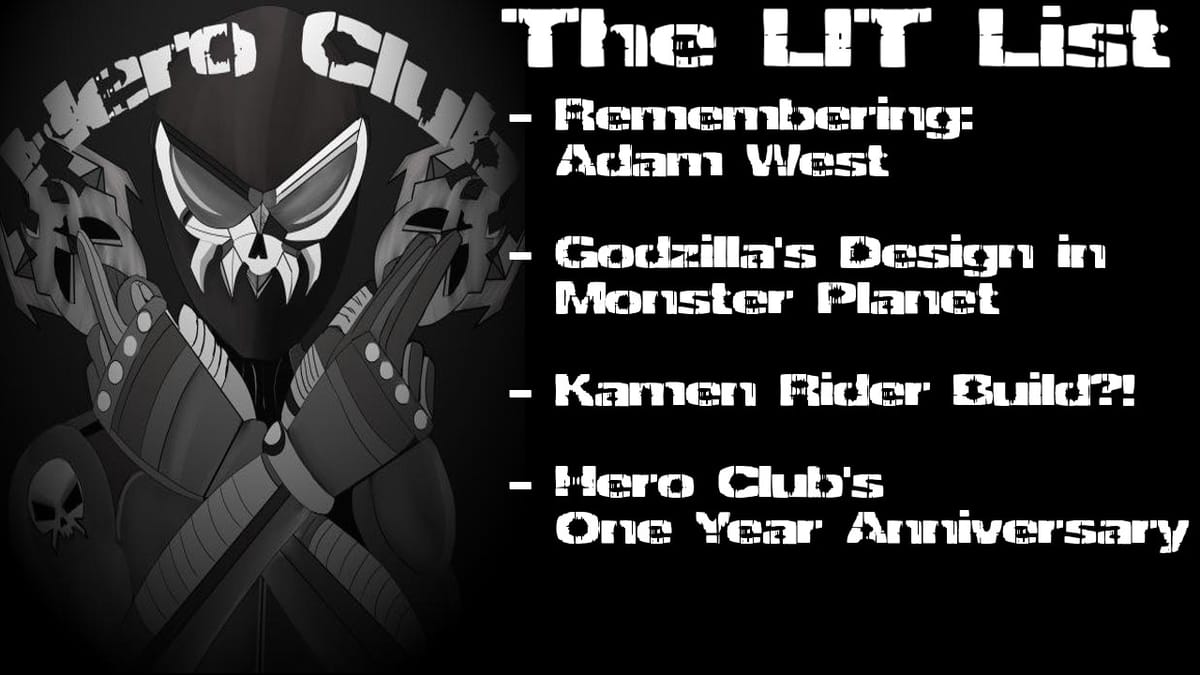 Hero Club

The LIT List

- Remembering: Adam West

- Godzilla's Design in Monster Planet

- Kamen Rider Build?!

- Hero Club's One Year Anniversary